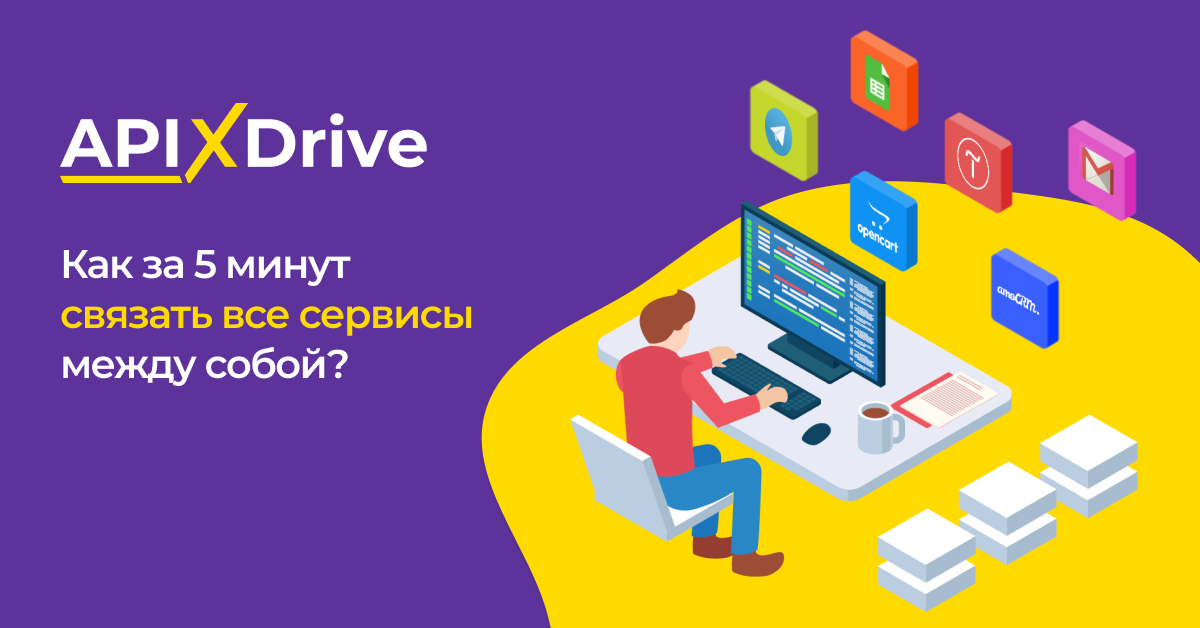 APIXDrive

Как за 5 минут связать все сервисы между собой?

opencart

amoCRM.